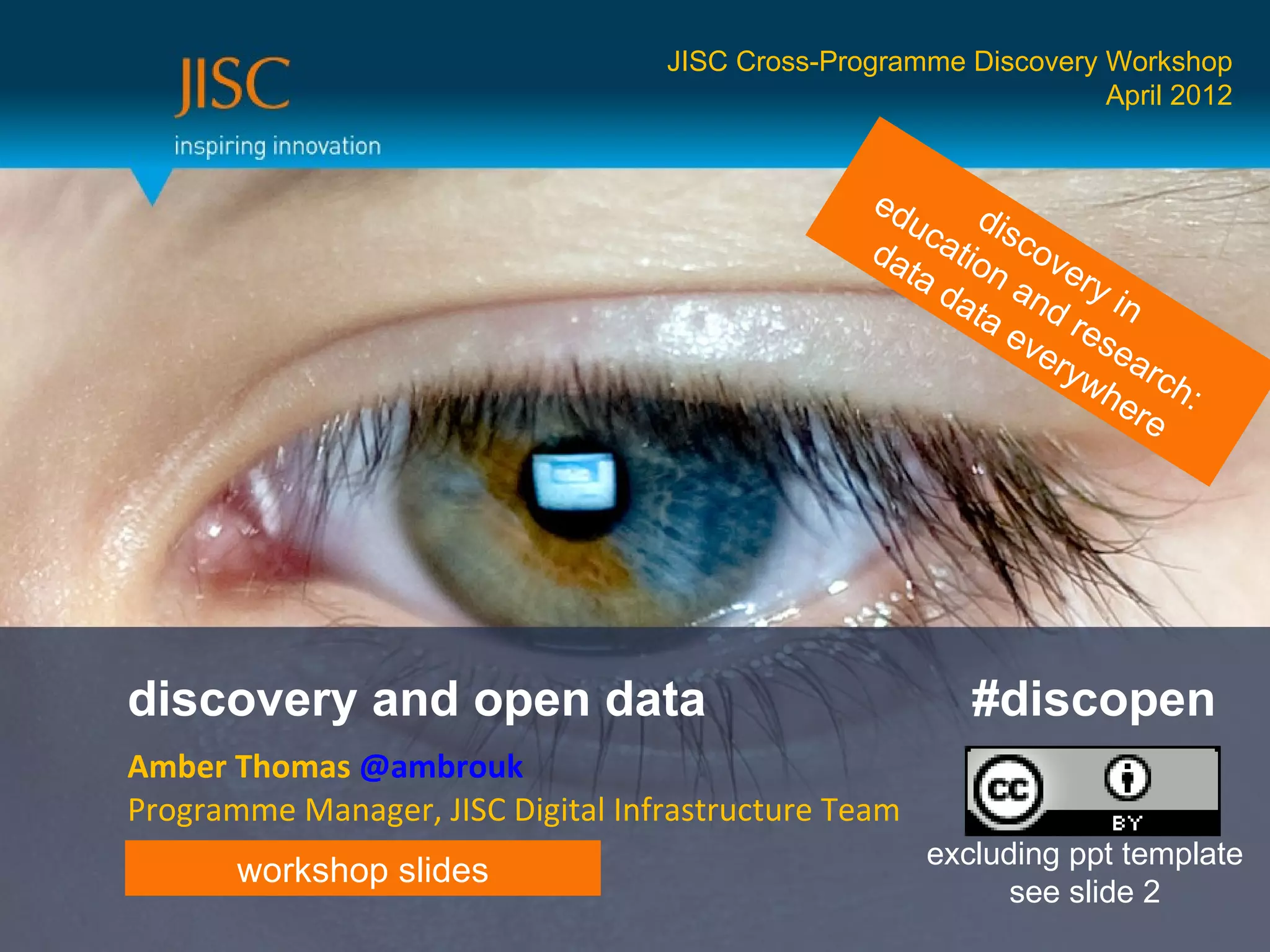 JISC
inspiring innovation

JISC Cross-Programme Discovery Workshop
April 2012

discovery in education and research: data data everywhere

discovery and open data

#discopen

Amber Thomas @ambrouk
Programme Manager, JISC Digital Infrastructure Team

workshop slides

cc BY
excluding ppt template
see slide 2